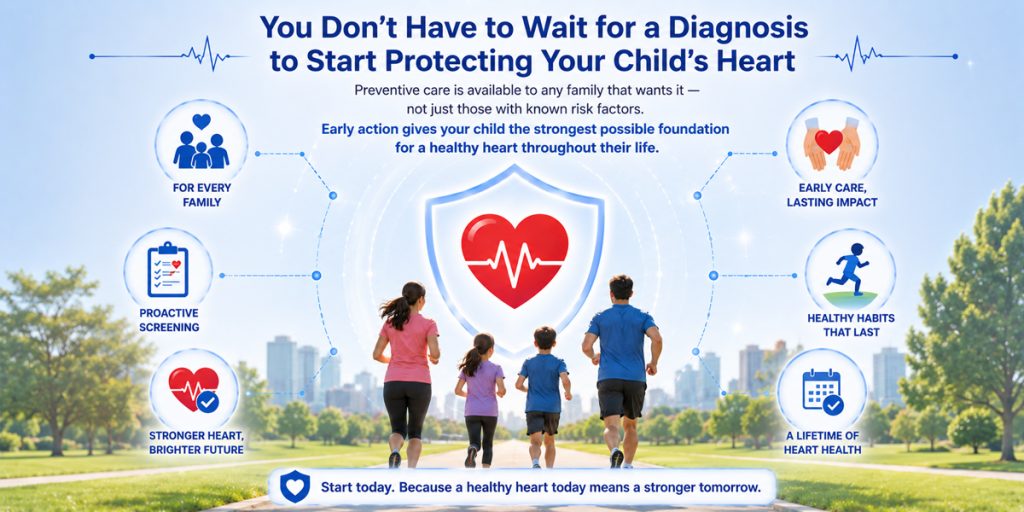 You Don't Have to Wait for a Diagnosis to Start Protecting Your Child's Heart

Preventive care is available to any family that wants it — not just those with known risk factors.

Early action gives your child the strongest possible foundation for a healthy heart throughout their life.

FOR EVERY FAMILY

PROACTIVE SCREENING

STRONGER HEART, BRIGHTER FUTURE

EARLY CARE, LASTING IMPACT

HEALTHY HABITS THAT LAST

A LIFETIME OF HEART HEALTH

Start today. Because a healthy heart today means a stronger tomorrow.